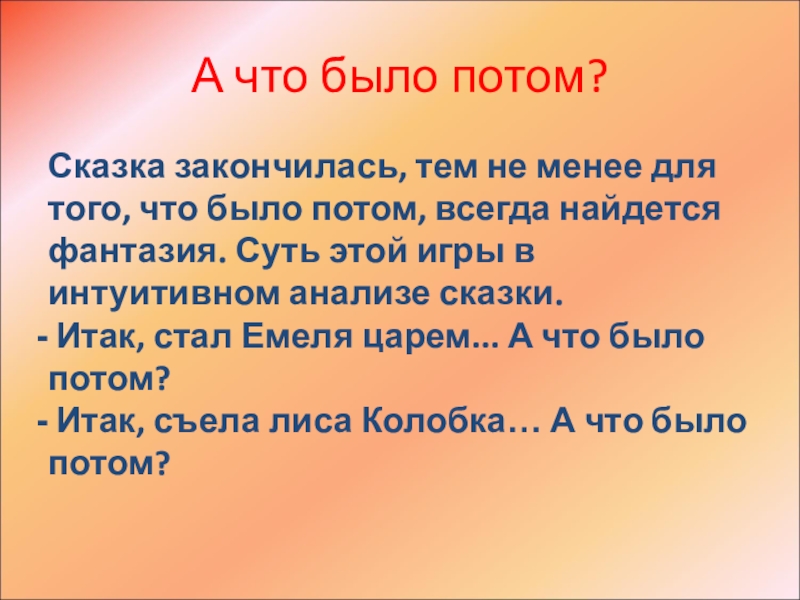 А что было потом?

Сказка закончилась, тем не менее для того, что было потом, всегда найдется фантазия. Суть этой игры в интуитивном анализе сказки.
- Итак, стал Емеля царем... А что было потом?
- Итак, съела лиса Колобка… А что было потом?